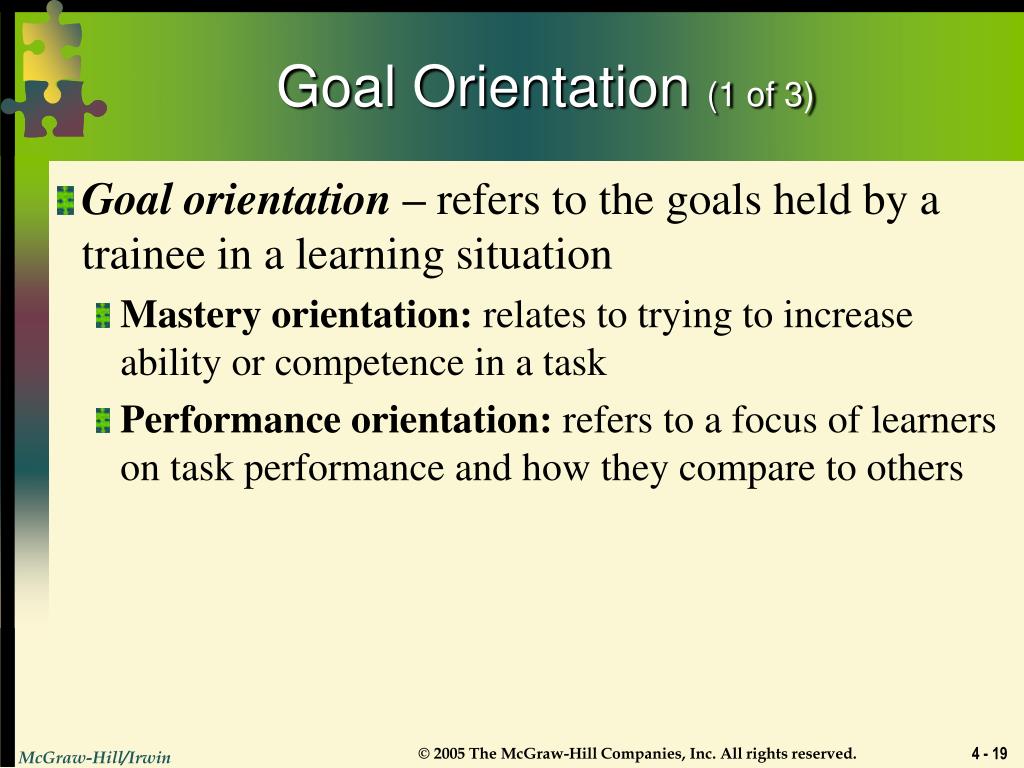 Goal Orientation (1 of 3)

Goal orientation – refers to the goals held by a trainee in a learning situation

Mastery orientation: relates to trying to increase ability or competence in a task

Performance orientation: refers to a focus of learners on task performance and how they compare to others

McGraw-Hill/Irwin

© 2005 The McGraw-Hill Companies, Inc. All rights reserved.

4 - 19